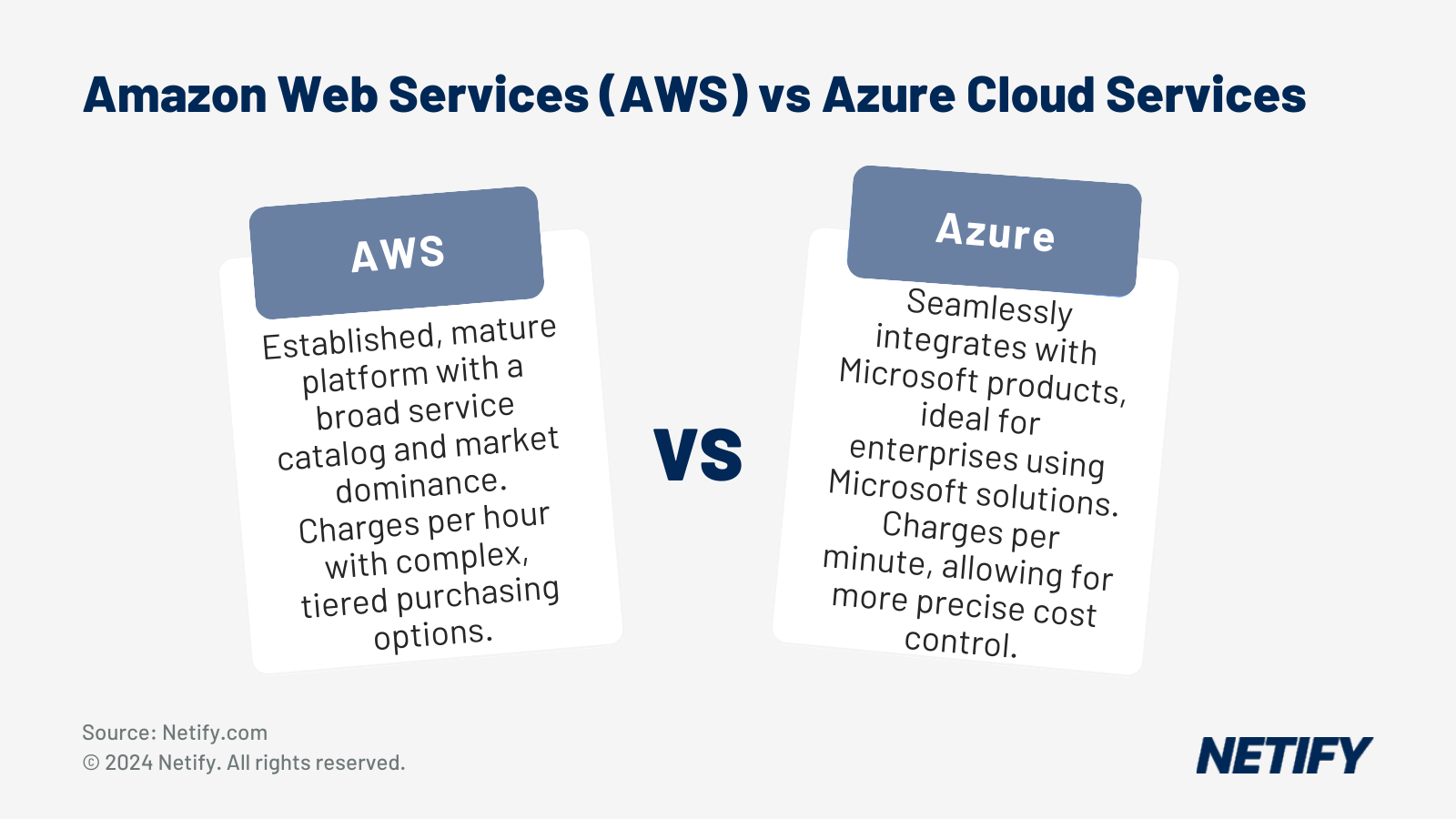 Amazon Web Services (AWS) vs Azure Cloud Services

AWS

Established, mature platform with a broad service catalog and market dominance. Charges per hour with complex, tiered purchasing options.

VS

Azure

Seamlessly integrates with Microsoft products, ideal for enterprises using Microsoft solutions. Charges per minute, allowing for more precise cost control.

Source: Netify.com
© 2024 Netify. All rights reserved.

NETIFY